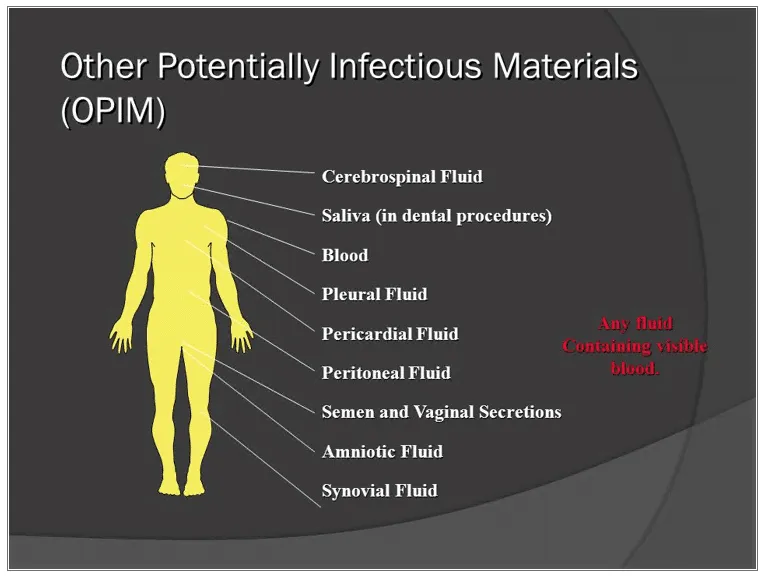 Other Potentially Infectious Materials (OPIM)

Cerebrospinal Fluid

Saliva (in dental procedures)

Blood

Pleural Fluid

Pericardial Fluid

Peritoneal Fluid

Semen and Vaginal Secretions

Amniotic Fluid

Synovial Fluid

Any fluid Containing visible blood.